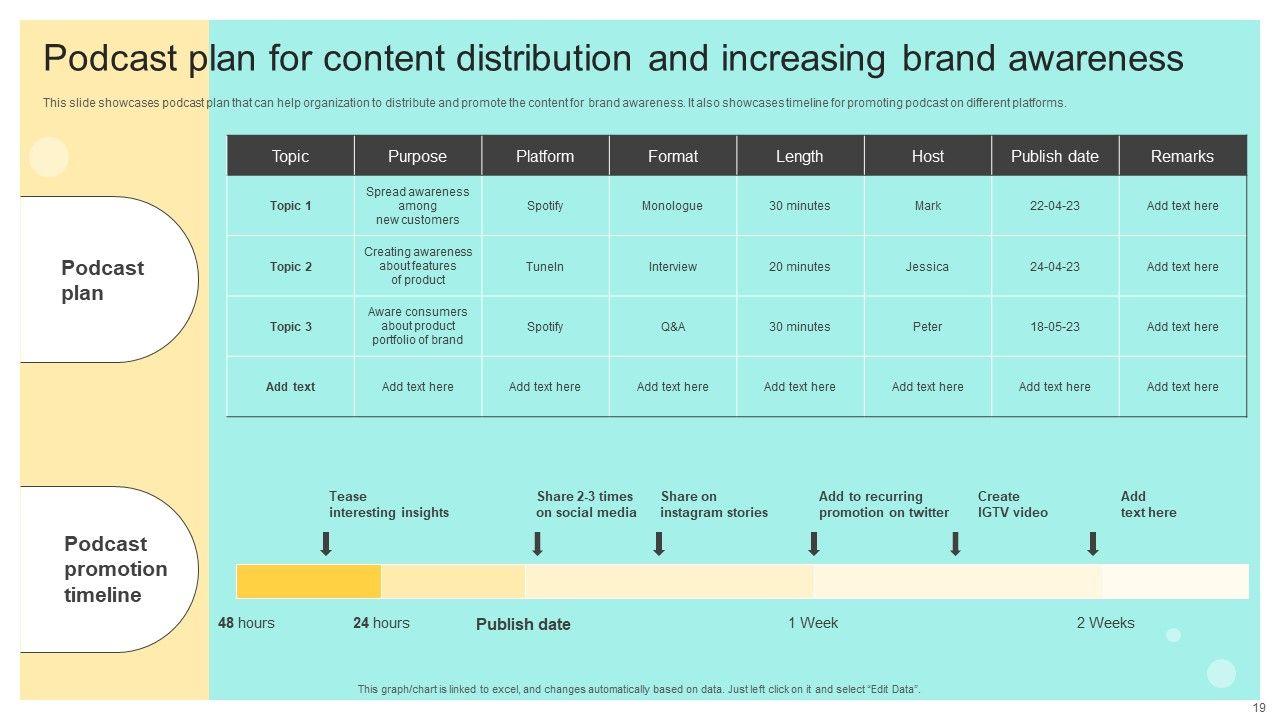 Podcast plan for content distribution and increasing brand awareness

This slide showcases podcast plan that can help organization to distribute and promote the content for brand awareness. It also showcases timeline for promoting podcast on different platforms.

Podcast plan

| Topic | Purpose | Platform | Format | Length | Host | Publish date | Remarks |
|---|---|---|---|---|---|---|---|
| Topic 1 | Spread awareness among new customers | Spotify | Monologue | 30 minutes | Mark | 22-04-23 | Add text here |
| Topic 2 | Creating awareness about features of product | TuneIn | Interview | 20 minutes | Jessica | 24-04-23 | Add text here |
| Topic 3 | Aware consumers about product portfolio of brand | Spotify | Q&A | 30 minutes | Peter | 18-05-23 | Add text here |
| Add text | Add text here | Add text here | Add text here | Add text here | Add text here | Add text here | Add text here |

Podcast promotion timeline

Tease interesting insights

Share 2-3 times on social media

Share on instagram stories

Add to recurring promotion on twitter

Create IGTV video

Add text here

48 hours

24 hours

Publish date

1 Week

2 Weeks

This graph/chart is linked to excel, and changes automatically based on data. Just left click on it and select "Edit Data".

19